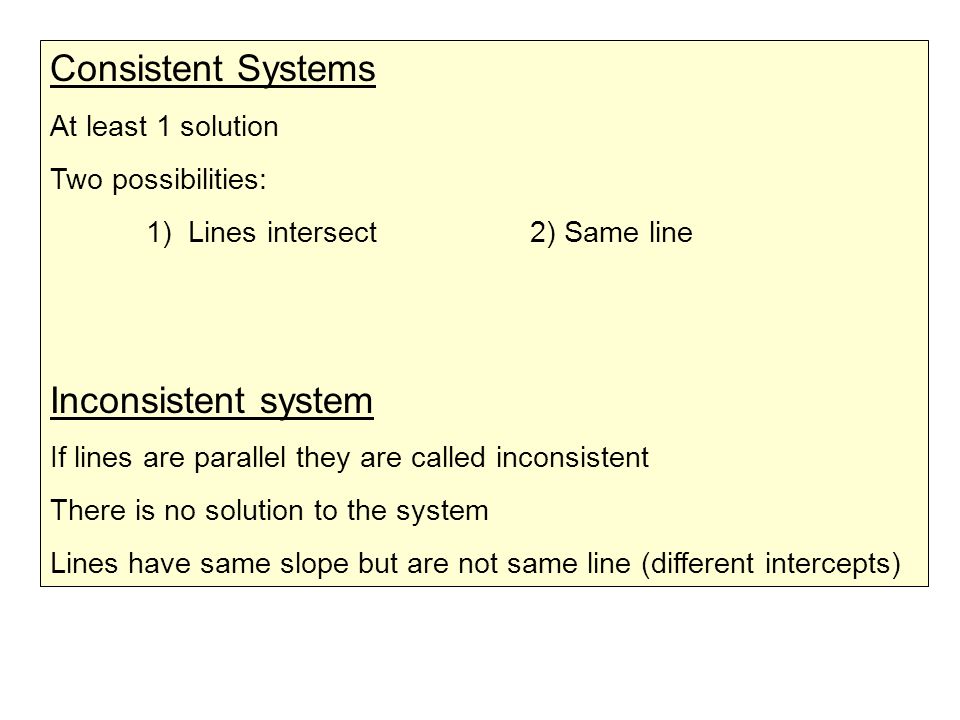 Consistent Systems

At least 1 solution

Two possibilities:

1) Lines intersect 2) Same line

Inconsistent system

If lines are parallel they are called inconsistent

There is no solution to the system

Lines have same slope but are not same line (different intercepts)